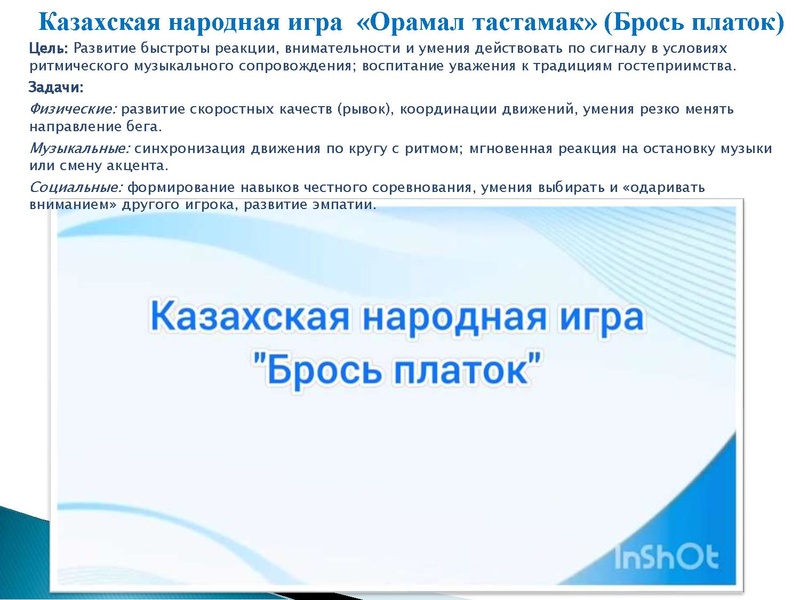 Казахская народная игра «Орамал тастамак» (Брось платок)

Цель: Развитие быстроты реакции, внимательности и умения действовать по сигналу в условиях ритмического музыкального сопровождения; воспитание уважения к традициям гостеприимства.

Задачи:

Физические: развитие скоростных качеств (рывок), координации движений, умения резко менять направление бега.

Музыкальные: синхронизация движения по кругу с ритмом; мгновенная реакция на остановку музыки или смену акцента.

Социальные: формирование навыков честного соревнования, умения выбирать и «одаривать вниманием» другого игрока, развитие эмпатии.

Казахская народная игра "Брось платок"

InShOt